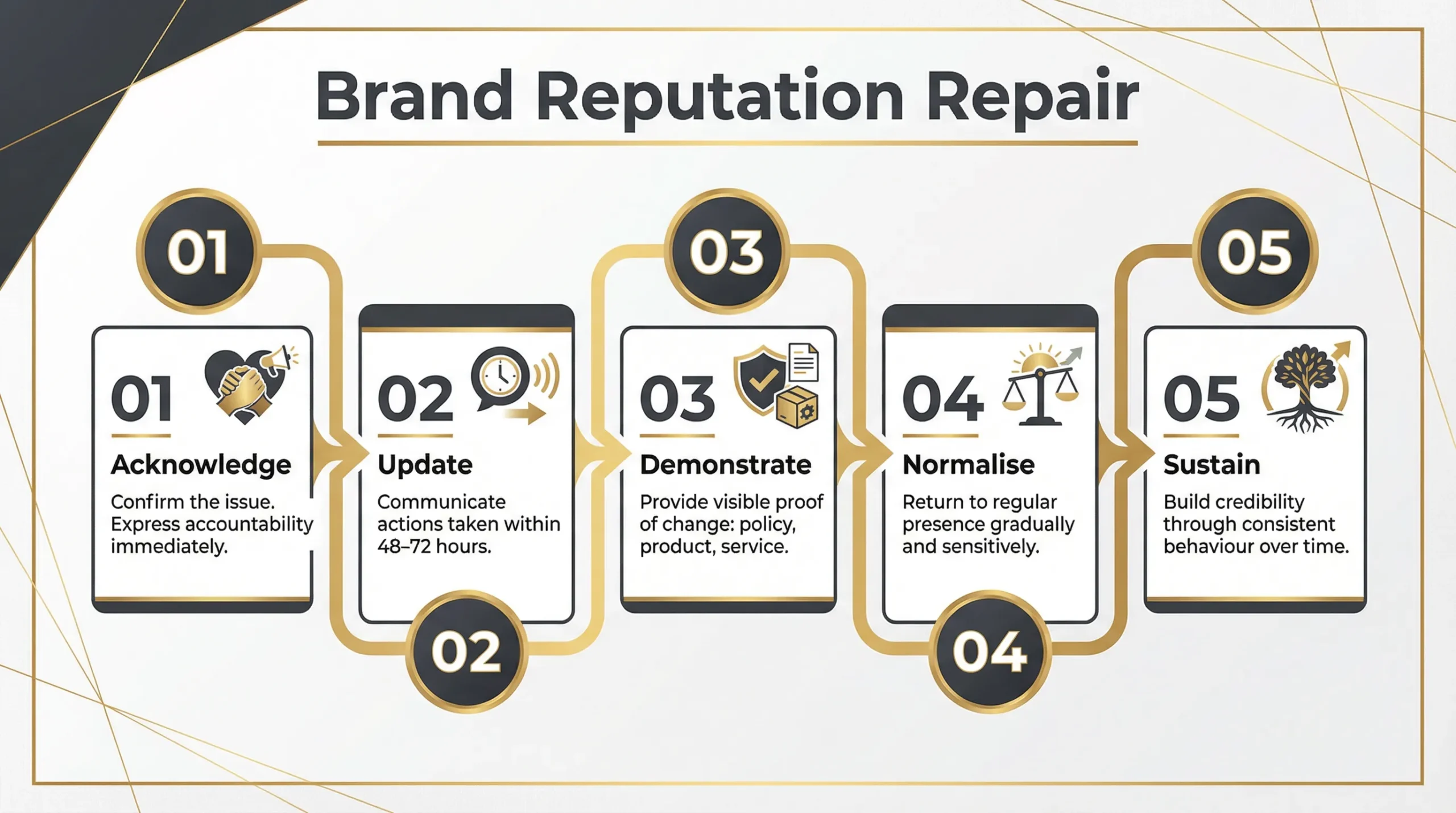 Brand Reputation Repair

01

01

Acknowledge

Confirm the issue. Express accountability immediately.

02

Update

Communicate actions taken within 48–72 hours.

02

03

03

Demonstrate

Provide visible proof of change: policy, product, service.

04

Normalise

Return to regular presence gradually and sensitively.

04

05

05

Sustain

Build credibility through consistent behaviour over time.